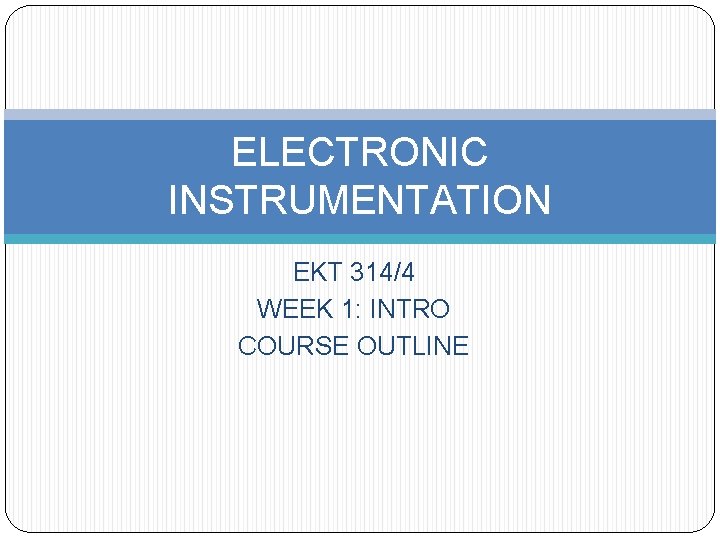 ELECTRONIC INSTRUMENTATION

EKT 314/4
WEEK 1: INTRO
COURSE OUTLINE